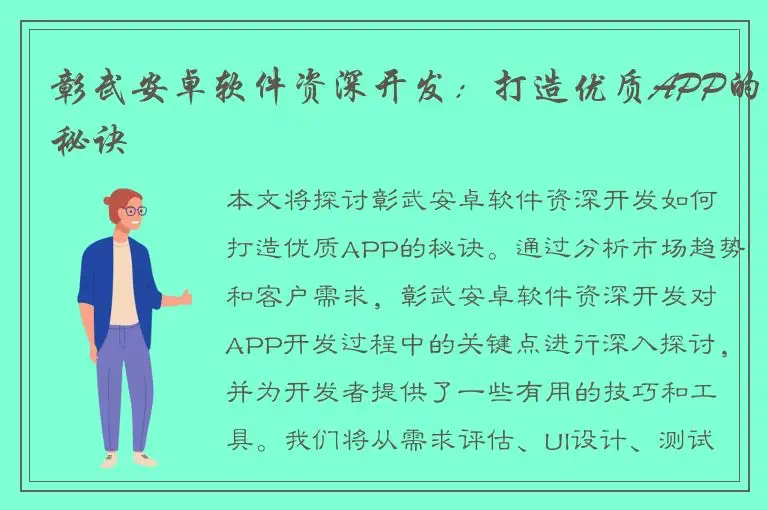 彰武安卓软件资深开发：打造优质APP的秘诀

本文将探讨彰武安卓软件资深开发如何打造优质APP的秘诀。通过分析市场趋势和客户需求，彰武安卓软件资深开发对APP开发过程中的关键点进行深入探讨，并为开发者提供了一些有用的技巧和工具。我们将从需求评估、UI设计、测试